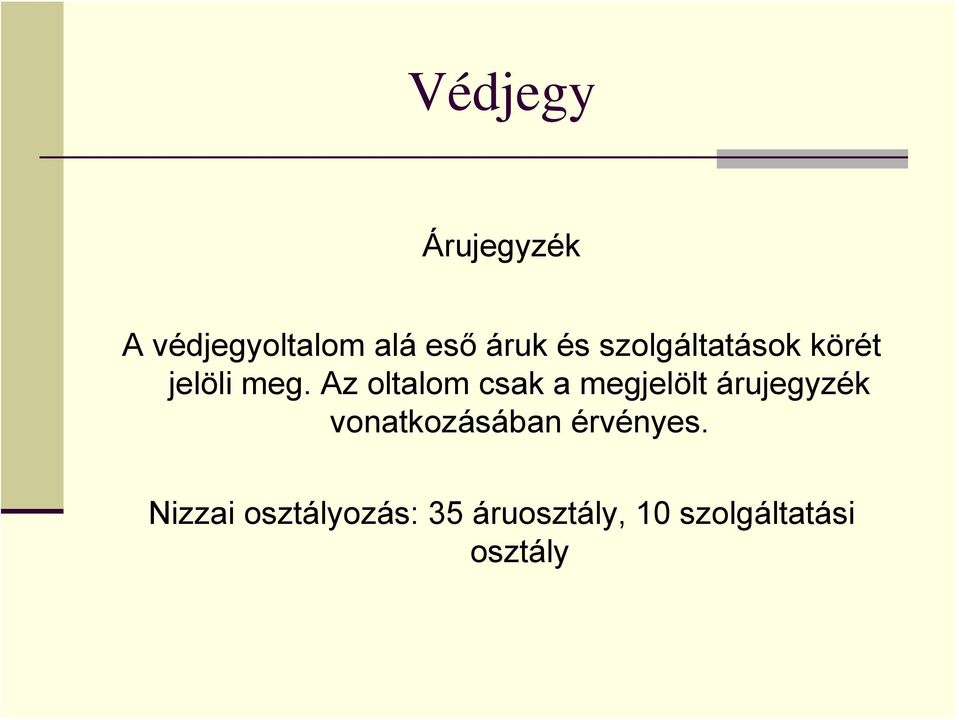 Védjegy

Árujegyzék

A védjegyoltalom alá eső áruk és szolgáltatások körét jelöli meg. Az oltalom csak a megjelölt árujegyzék vonatkozásában érvényes.

Nizzai osztályozás: 35 áruosztály, 10 szolgáltatási osztály